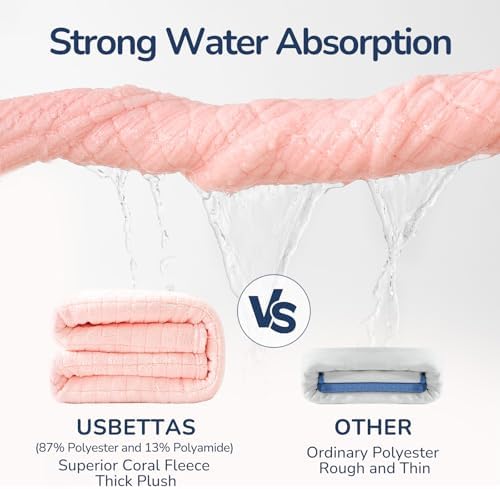 Strong Water Absorption

VS

USBETTAS
(87% Polyester and 13% Polyamide)
Superior Coral Fleece
Thick Plush

OTHER
Ordinary Polyester
Rough and Thin